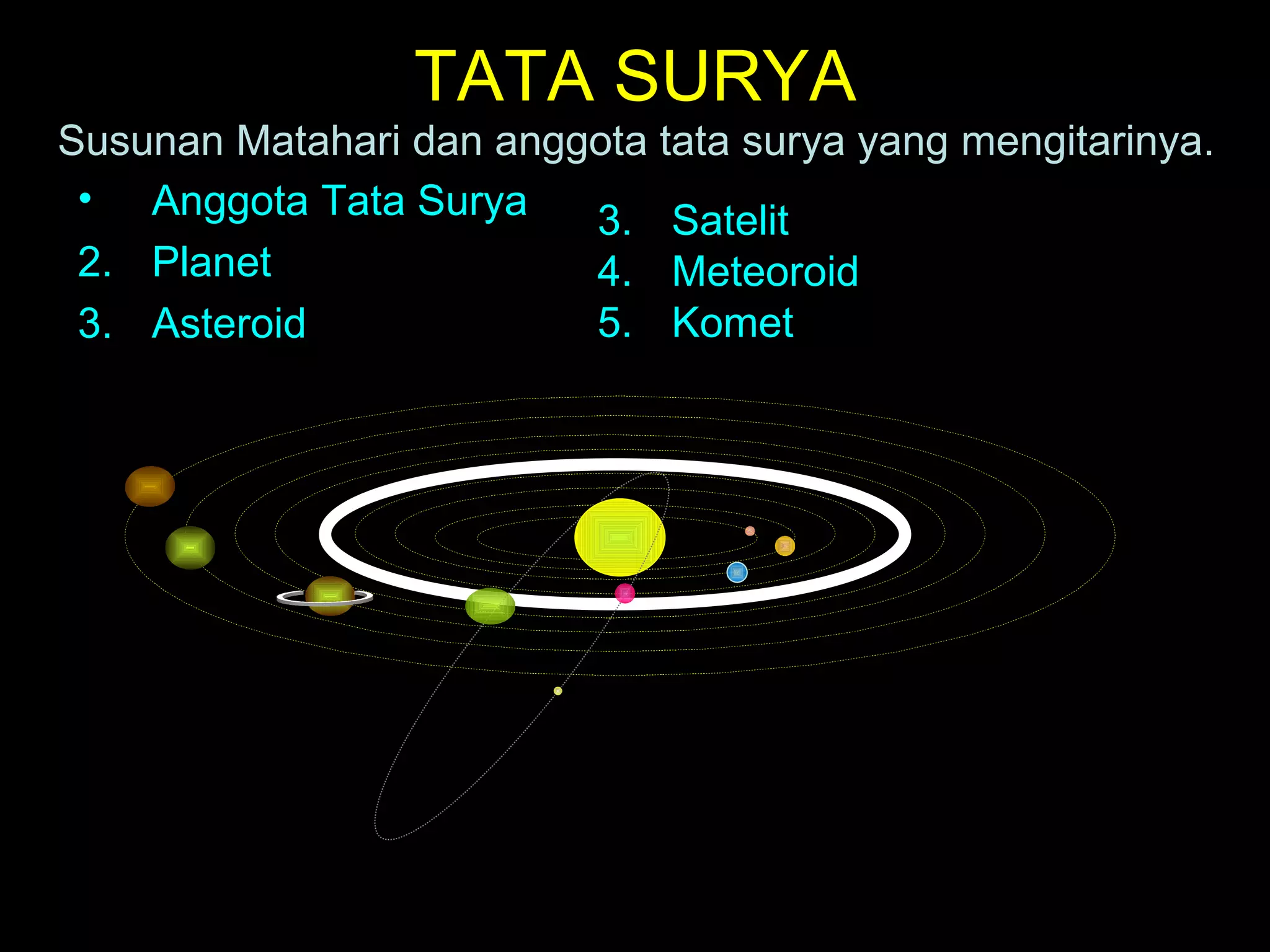 TATA SURYA

Susunan Matahari dan anggota tata surya yang mengitarinya.

• Anggota Tata Surya

2. Planet

3. Asteroid

3. Satelit

4. Meteoroid

5. Komet